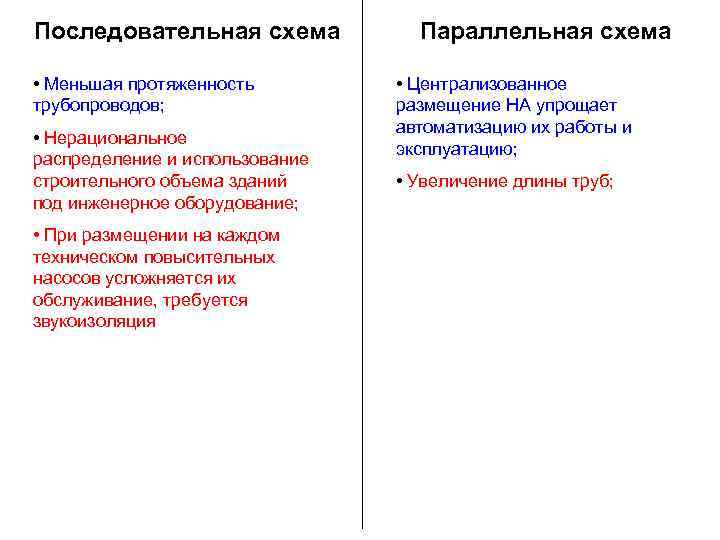 Последовательная схема

• Меньшая протяженность трубопроводов;

• Нерациональное распределение и использование строительного объема зданий под инженерное оборудование;

• При размещении на каждом техническом повысительных насосов усложняется их обслуживание, требуется звукоизоляция

Параллельная схема

• Централизованное размещение НА упрощает автоматизацию их работы и эксплуатацию;

• Увеличение длины труб;